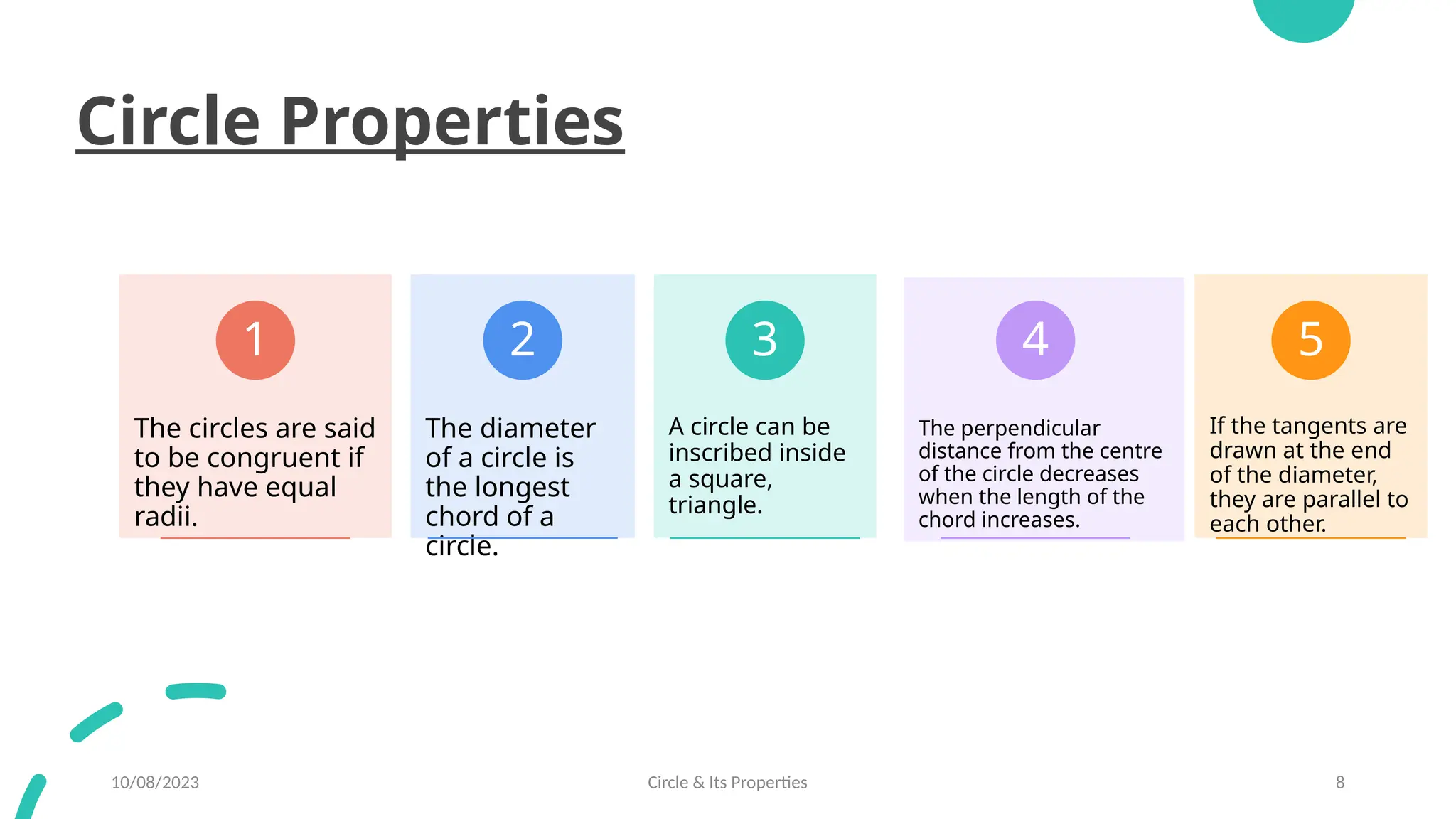 Circle Properties

1

The circles are said to be congruent if they have equal radii.

2

The diameter of a circle is the longest chord of a circle.

3

A circle can be inscribed inside a square, triangle.

4

The perpendicular distance from the centre of the circle decreases when the length of the chord increases.

5

If the tangents are drawn at the end of the diameter, they are parallel to each other.

10/08/2023

Circle & Its Properties

8